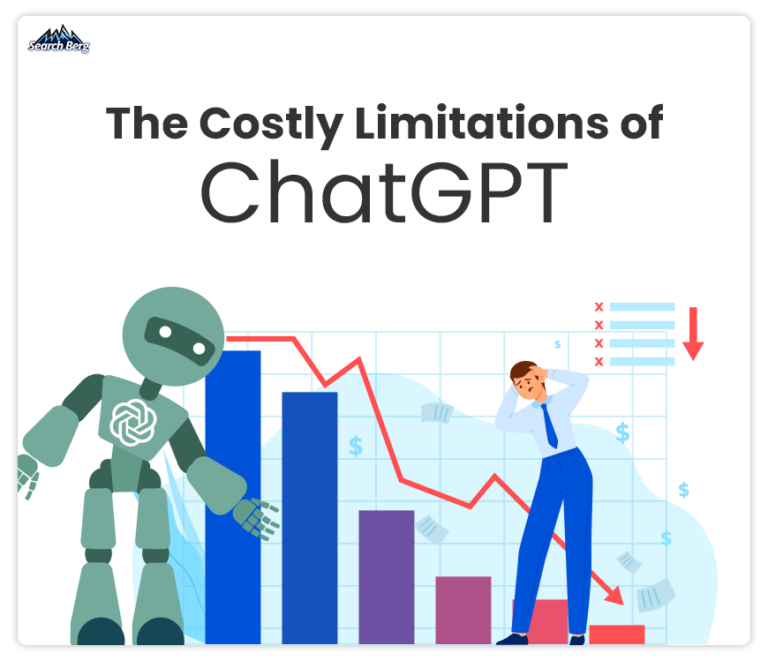 Search Berg

The Costly Limitations of ChatGPT

$
$
$
$
$